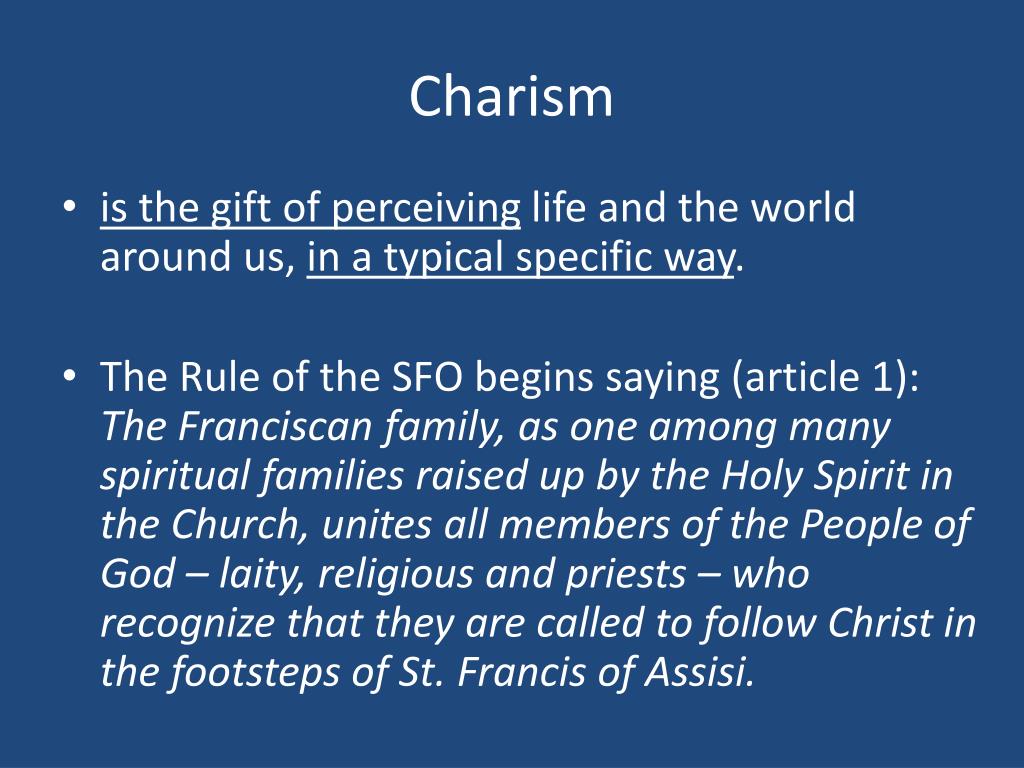 Charism

• is the gift of perceiving life and the world around us, in a typical specific way.

• The Rule of the SFO begins saying (article 1): The Franciscan family, as one among many spiritual families raised up by the Holy Spirit in the Church, unites all members of the People of God – laity, religious and priests – who recognize that they are called to follow Christ in the footsteps of St. Francis of Assisi.